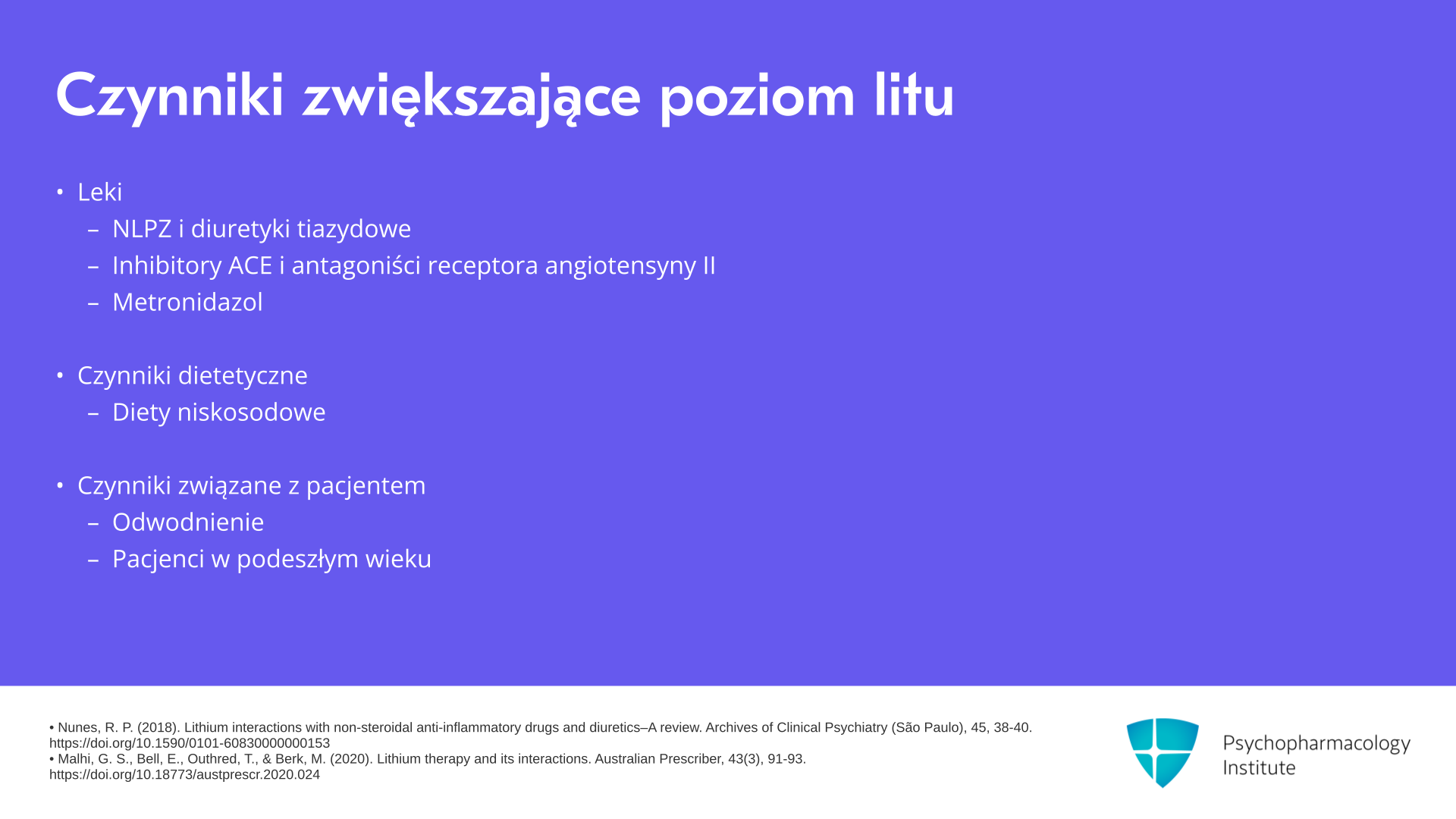 Czynniki zwiększające poziom litu

• Leki
– NLPZ i diuretyki tiazydowe
– Inhibitory ACE i antagoniści receptora angiotensyny II
– Metronidazol

• Czynniki dietetyczne
– Diety niskosodowe

• Czynniki związane z pacjentem
– Odwodnienie
– Pacjenci w podeszłym wieku

• Nunes, R. P. (2018). Lithium interactions with non-steroidal anti-inflammatory drugs and diuretics–A review. Archives of Clinical Psychiatry (São Paulo), 45, 38-40. https://doi.org/10.1590/0101-60830000000153
• Malhi, G. S., Bell, E., Outhred, T., & Berk, M. (2020). Lithium therapy and its interactions. Australian Prescriber, 43(3), 91-93. https://doi.org/10.18773/austprescr.2020.024

Psychopharmacology Institute